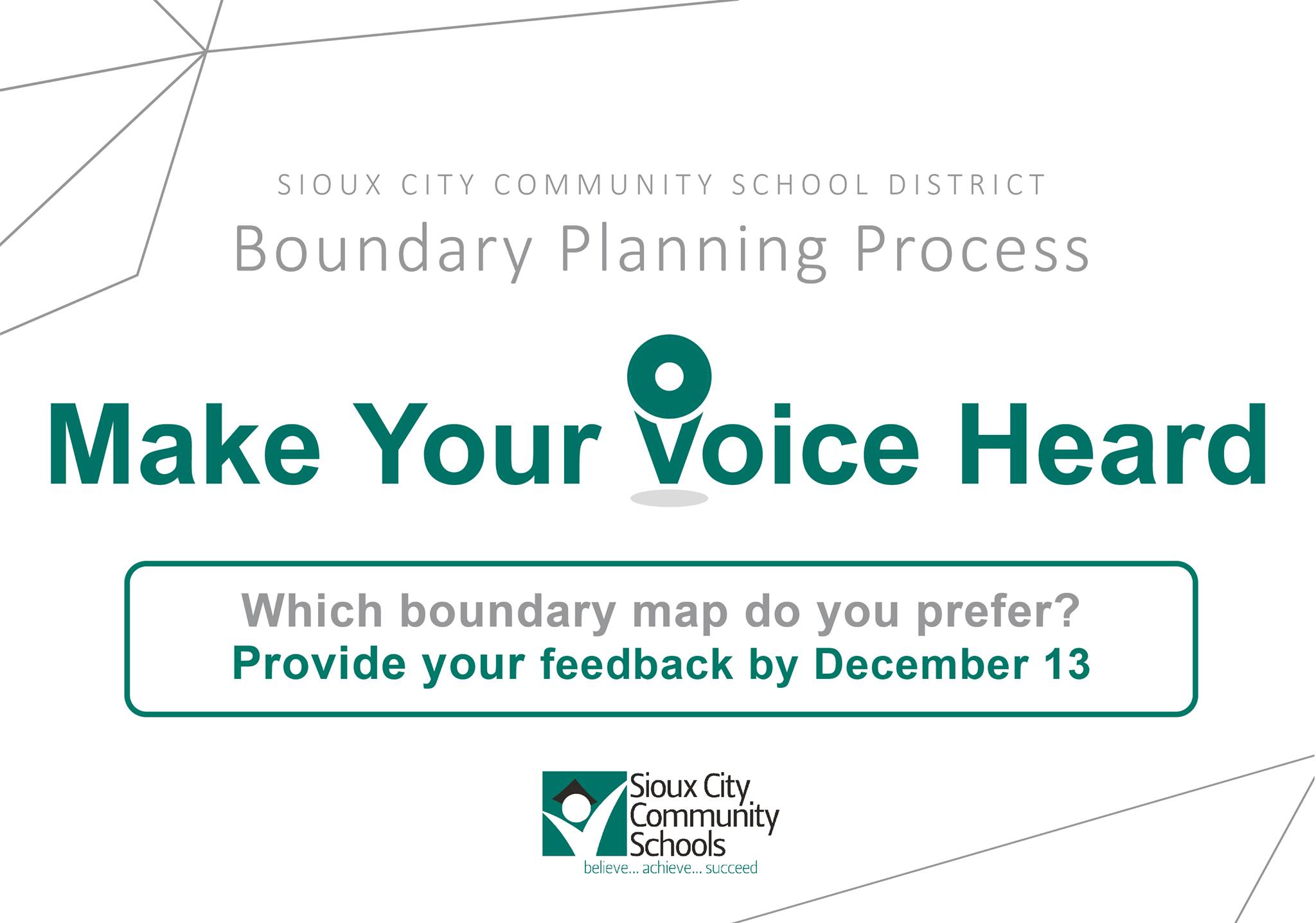 SIOUX CITY COMMUNITY SCHOOL DISTRICT
Boundary Planning Process

Make Your Voice Heard

Which boundary map do you prefer?
Provide your feedback by December 13

Sioux City Community Schools
believe... achieve... succeed